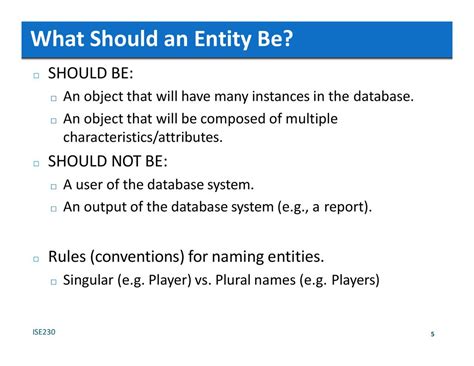 What Should an Entity Be?

SHOULD BE:

An object that will have many instances in the database.

An object that will be composed of multiple characteristics/attributes.

SHOULD NOT BE:

A user of the database system.

An output of the database system (e.g., a report).

Rules (conventions) for naming entities.

Singular (e.g. Player) vs. Plural names (e.g. Players)

ISE230

5